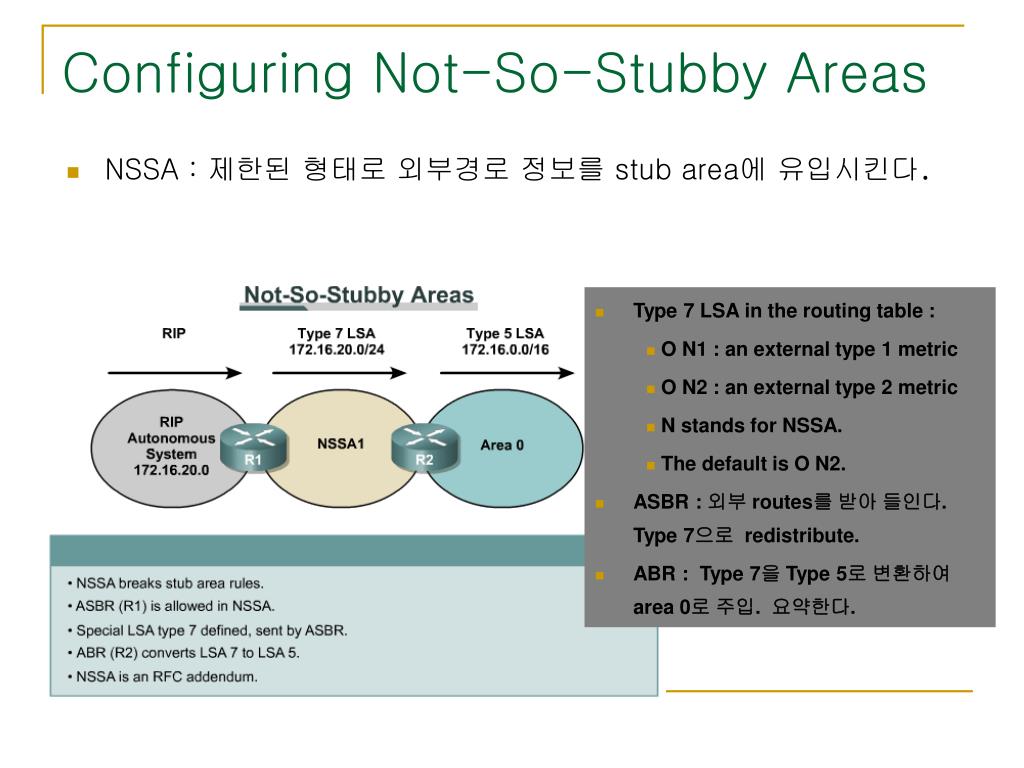 Configuring Not-So-Stubby Areas

NSSA : 제한된 형태로 외부경로 정보를 stub area에 유입시킨다.

Not-So-Stubby Areas

RIP

Type 7 LSA
172.16.20.0/24

Type 5 LSA
172.16.0.0/16

RIP
Autonomous
System
172.16.20.0

R1

NSSA1

R2

Area 0

• NSSA breaks stub area rules.
• ASBR (R1) is allowed in NSSA.
• Special LSA type 7 defined, sent by ASBR.
• ABR (R2) converts LSA 7 to LSA 5.
• NSSA is an RFC addendum.

Type 7 LSA in the routing table :

O N1 : an external type 1 metric

O N2 : an external type 2 metric

N stands for NSSA.

The default is O N2.

ASBR : 외부 routes를 받아 들인다. Type 7으로 redistribute.

ABR : Type 7을 Type 5로 변환하여 area 0로 주입. 요약한다.